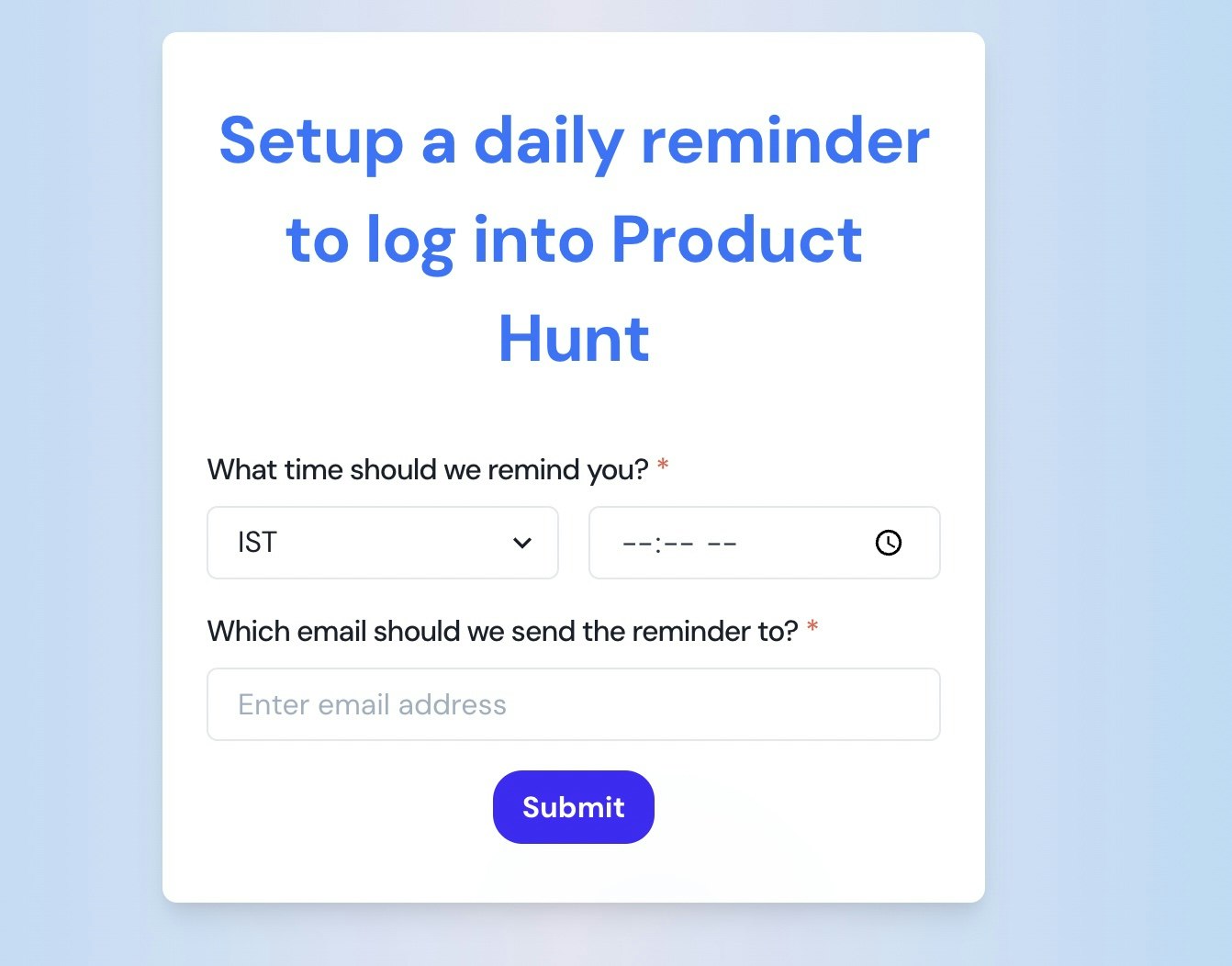 Setup a daily reminder to log into Product Hunt

What time should we remind you? *

IST

--:-- --

Which email should we send the reminder to? *

Enter email address

Submit